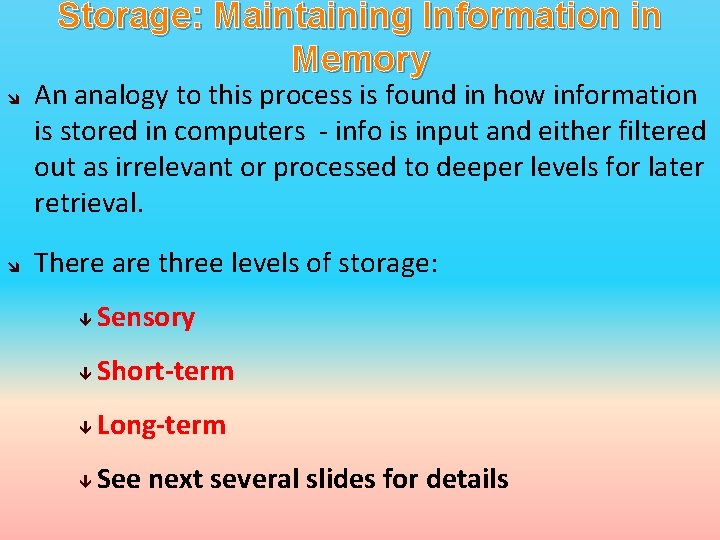 Storage: Maintaining Information in Memory

An analogy to this process is found in how information is stored in computers - info is input and either filtered out as irrelevant or processed to deeper levels for later retrieval.

There are three levels of storage:

Sensory

Short-term

Long-term

See next several slides for details